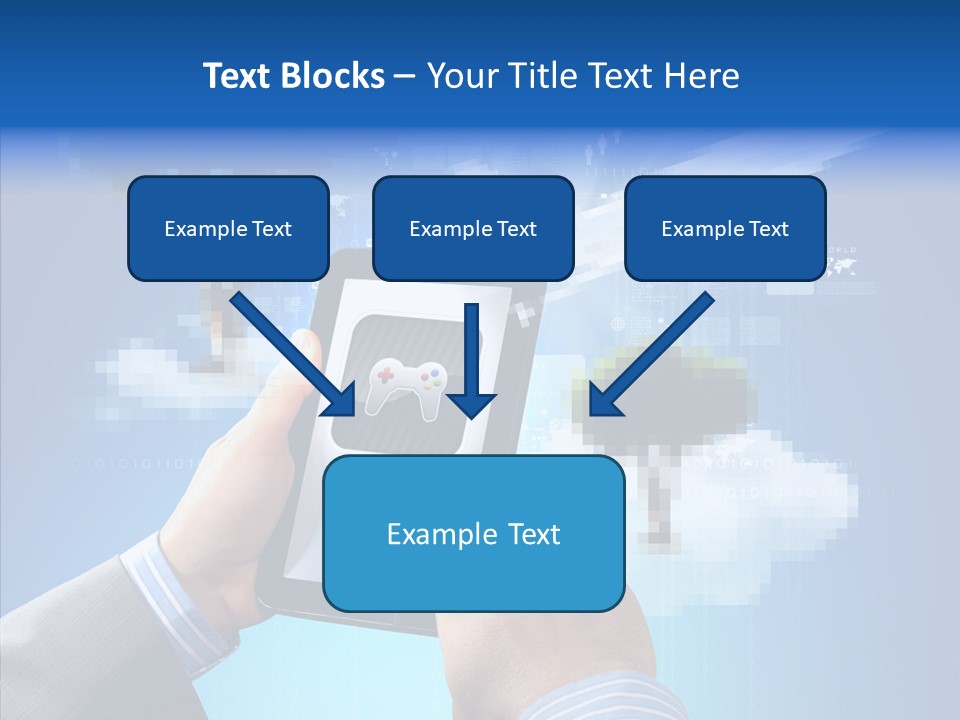 Text Blocks – Your Title Text Here

Example Text

Example Text

Example Text

Example Text